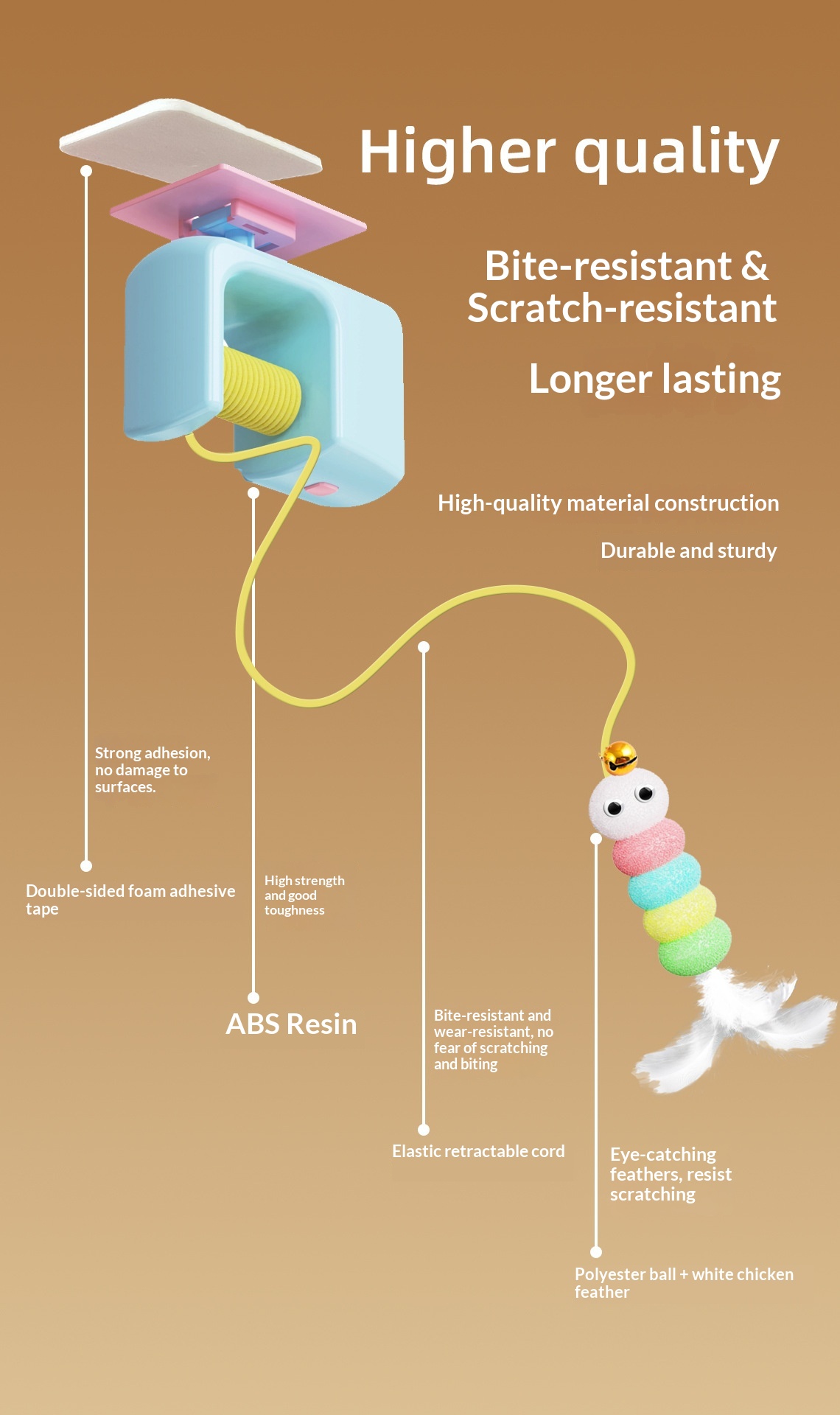 Higher quality

Bite-resistant & Scratch-resistant

Longer lasting

High-quality material construction

Durable and sturdy

Strong adhesion, no damage to surfaces.

Double-sided foam adhesive tape

High strength and good toughness

ABS Resin

Bite-resistant and wear-resistant, no fear of scratching and biting

Elastic retractable cord

Eye-catching feathers, resist scratching

Polyester ball + white chicken feather